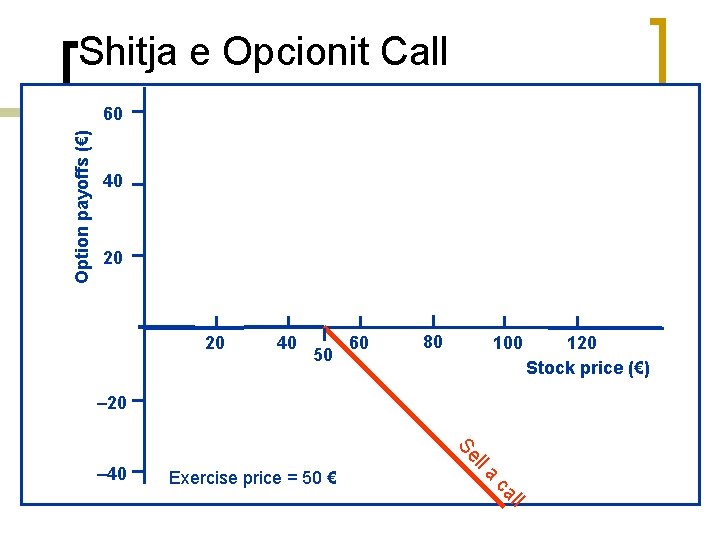 Shitja e Opcionit Call

Option payoffs (€)

60
40
20
–20
–40

20
40
50
60
80
100
120

Stock price (€)

Sell a call

Exercise price = 50 €